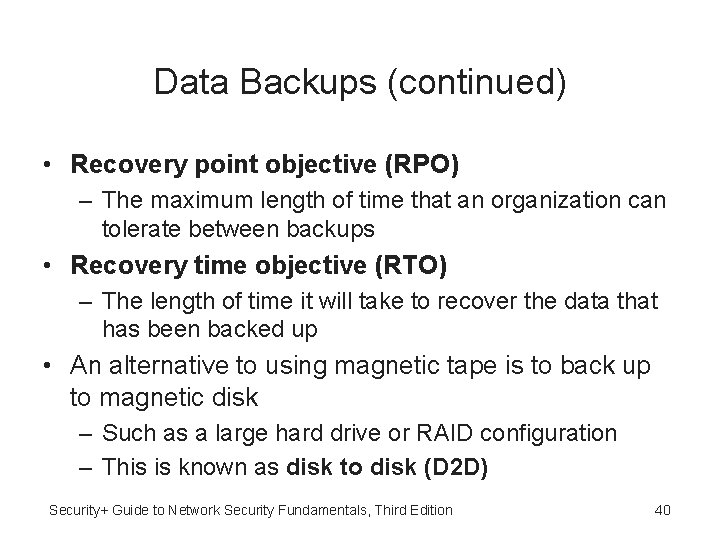 Data Backups (continued)

• Recovery point objective (RPO)
– The maximum length of time that an organization can tolerate between backups
• Recovery time objective (RTO)
– The length of time it will take to recover the data that has been backed up
• An alternative to using magnetic tape is to back up to magnetic disk
– Such as a large hard drive or RAID configuration
– This is known as disk to disk (D2D)

Security+ Guide to Network Security Fundamentals, Third Edition

40